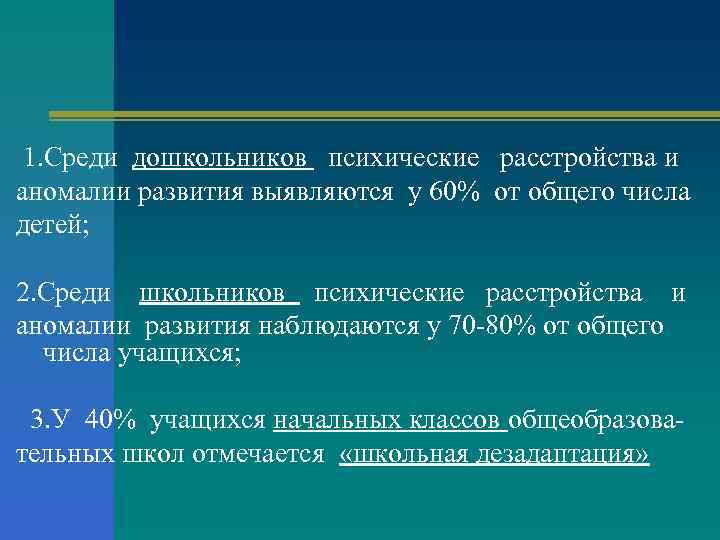 1.Среди дошкольников психические расстройства и аномалии развития выявляются у 60% от общего числа детей;

2.Среди школьников психические расстройства и аномалии развития наблюдаются у 70-80% от общего числа учащихся;

3.У 40% учащихся начальных классов общеобразовательных школ отмечается «школьная дезадаптация»